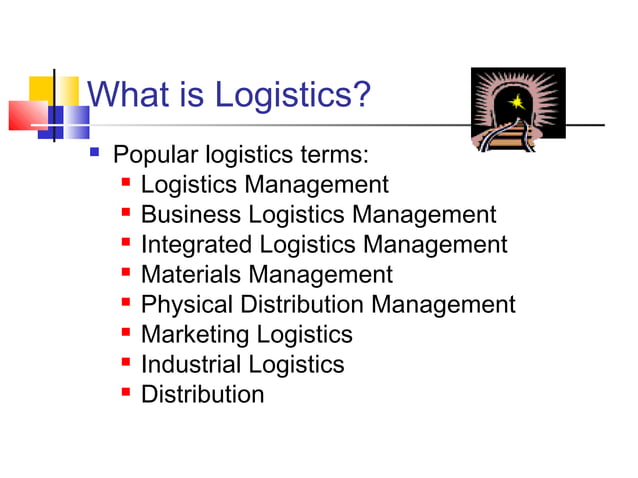 What is Logistics?

- Popular logistics terms:
  - Logistics Management
  - Business Logistics Management
  - Integrated Logistics Management
  - Materials Management
  - Physical Distribution Management
  - Marketing Logistics
  - Industrial Logistics
  - Distribution